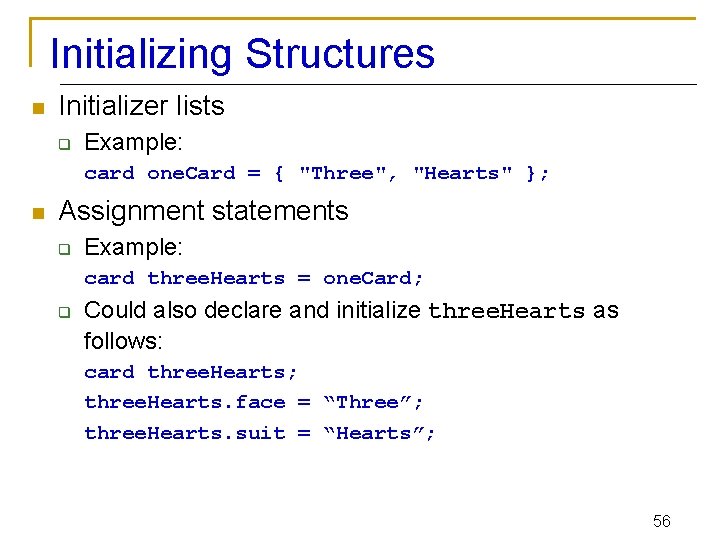 Initializing Structures

Initializer lists

Example:

card oneCard = { "Three", "Hearts" };

Assignment statements

Example:

card threeHearts = oneCard;

Could also declare and initialize threeHearts as follows:

card threeHearts;

threeHearts.face = “Three”;

threeHearts.suit = “Hearts”;

56